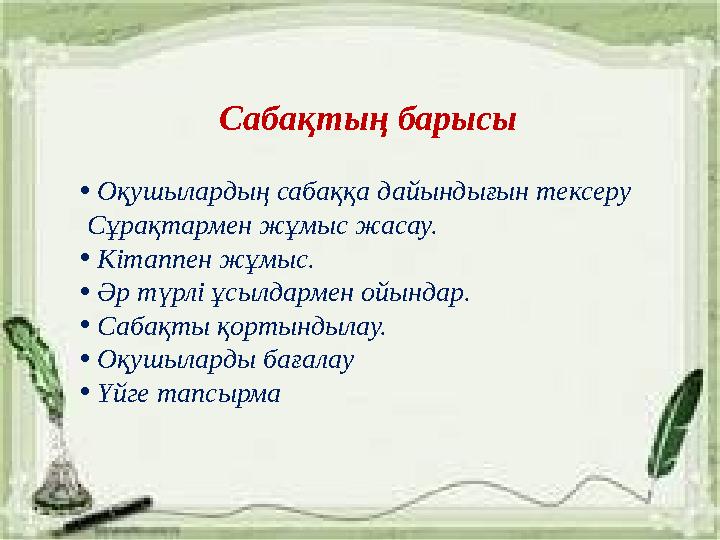 Сабақтың барысы

• Оқушылардың сабаққа дайындығын тексеру Сұрақтармен жұмыс жасау.
• Кітаппен жұмыс.
• Әр түрлі ұсылдармен ойындар.
• Сабақты қортындылау.
• Оқушыларды бағалау
• Үйге тапсырма